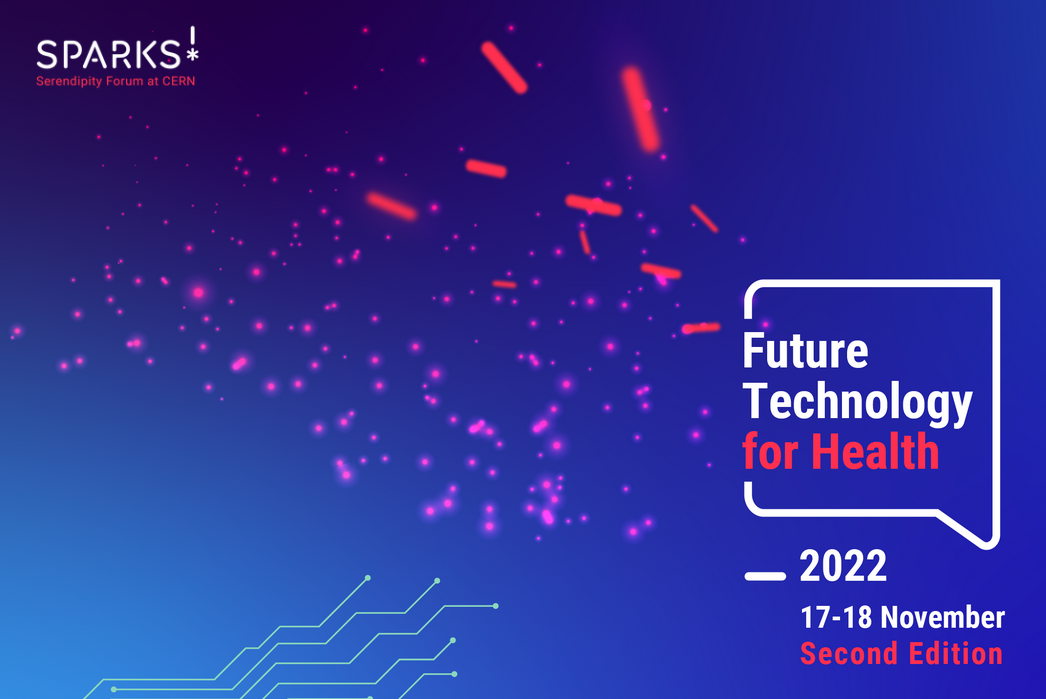 SPARKS!
Serendipity Forum at CERN

Future Technology for Health

2022

17-18 November
Second Edition